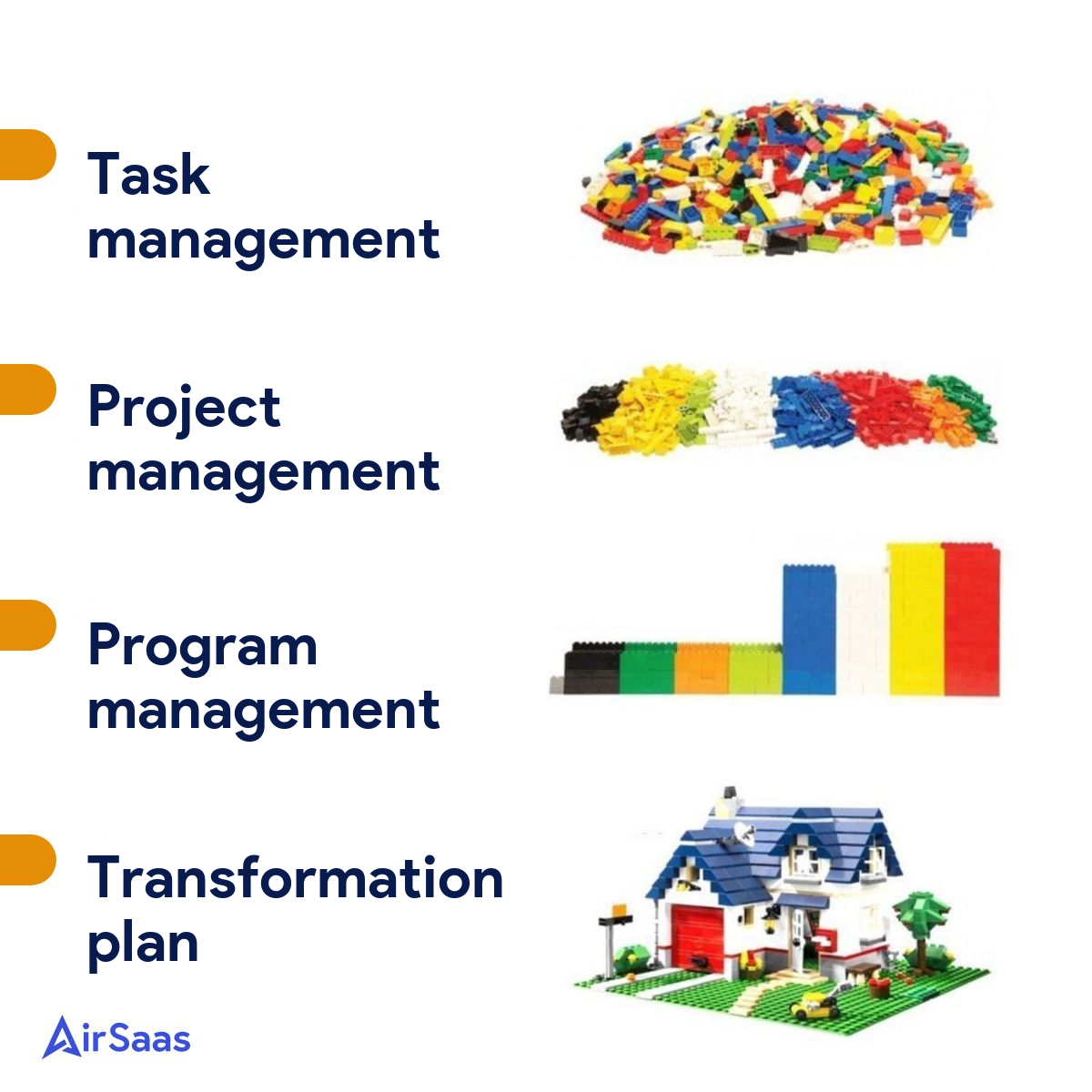 Task management

Project management

Program management

Transformation plan

AirSaas